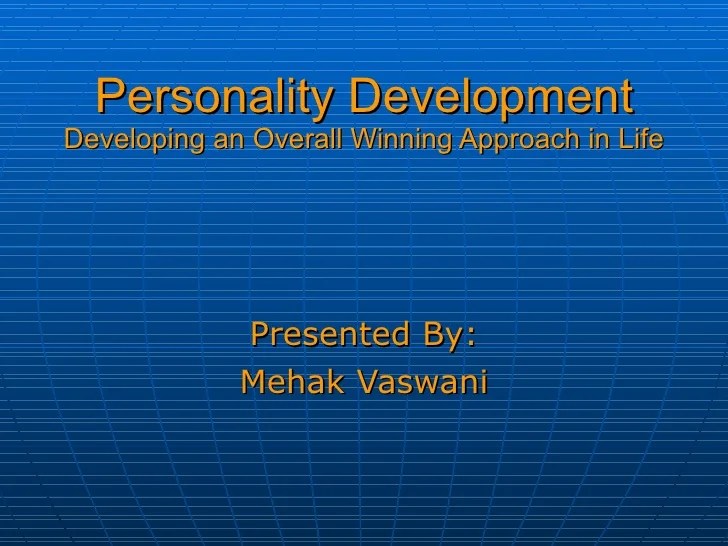 Personality Development
Developing an Overall Winning Approach in Life

Presented By:
Mehak Vaswani